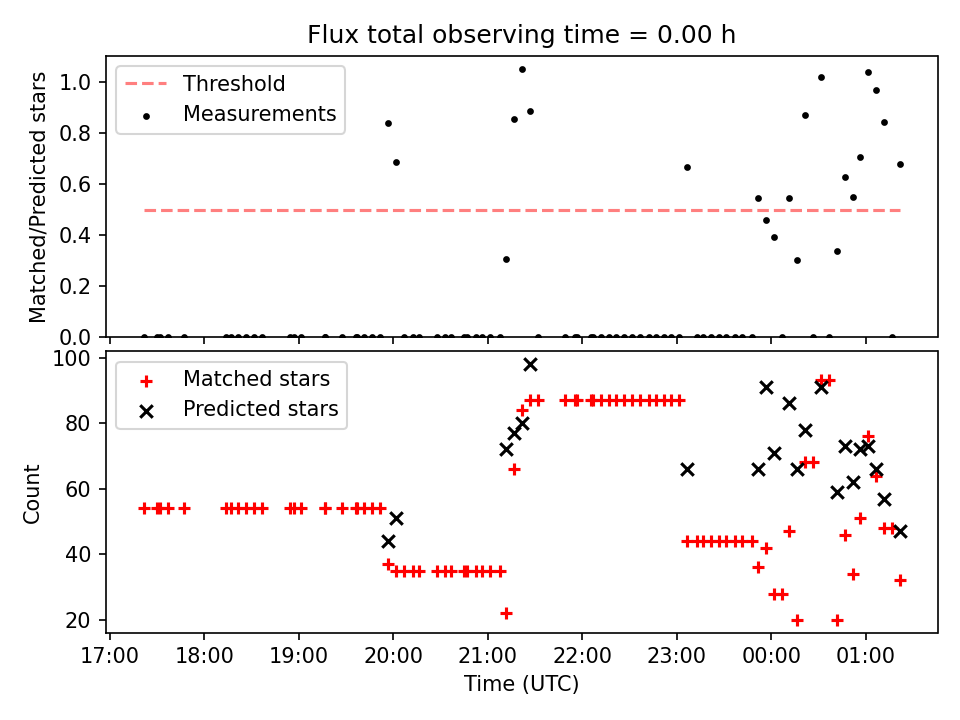 Flux total observing time = 0.00 h

Threshold
Measurements

Matched/Predicted stars

1.0
0.8
0.6
0.4
0.2
0.0

Matched stars
Predicted stars

Count

100
80
60
40
20

17:00
18:00
19:00
20:00
21:00
22:00
23:00
00:00
01:00

Time (UTC)